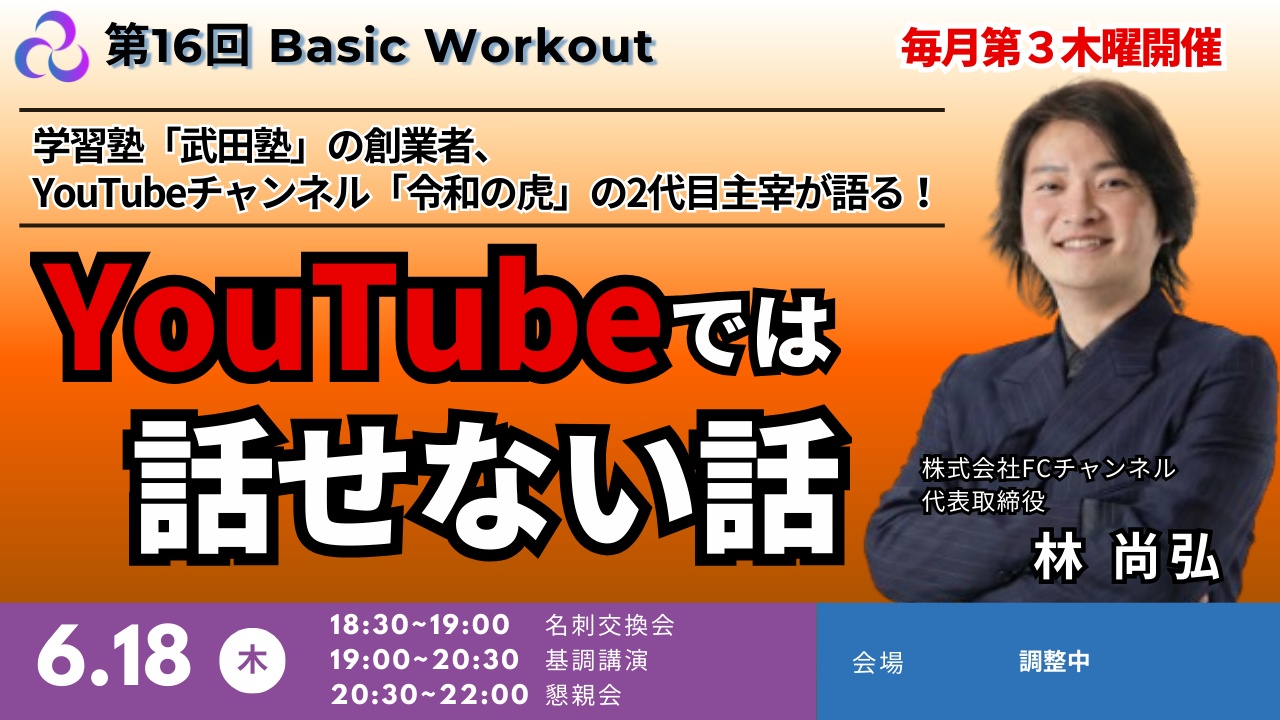 第16回 Basic Workout

毎月第３木曜開催

学習塾「武田塾」の創業者、
YouTubeチャンネル「令和の虎」の2代目主宰が語る！

YouTubeでは
話せない話

株式会社FCチャンネル
代表取締役
林 尚弘

6.18 木

18:30~19:00 名刺交換会
19:00~20:30 基調講演
20:30~22:00 懇親会

会場 調整中